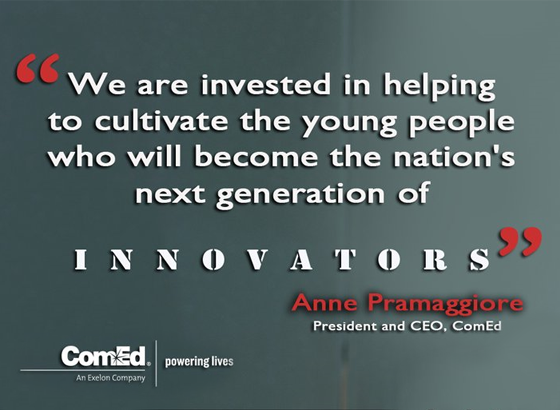 “We are invested in helping to cultivate the young people who will become the nation's next generation of

INNOVATORS”

Anne Pramaggiore
President and CEO, ComEd

ComEd.
An Exelon Company
powering lives